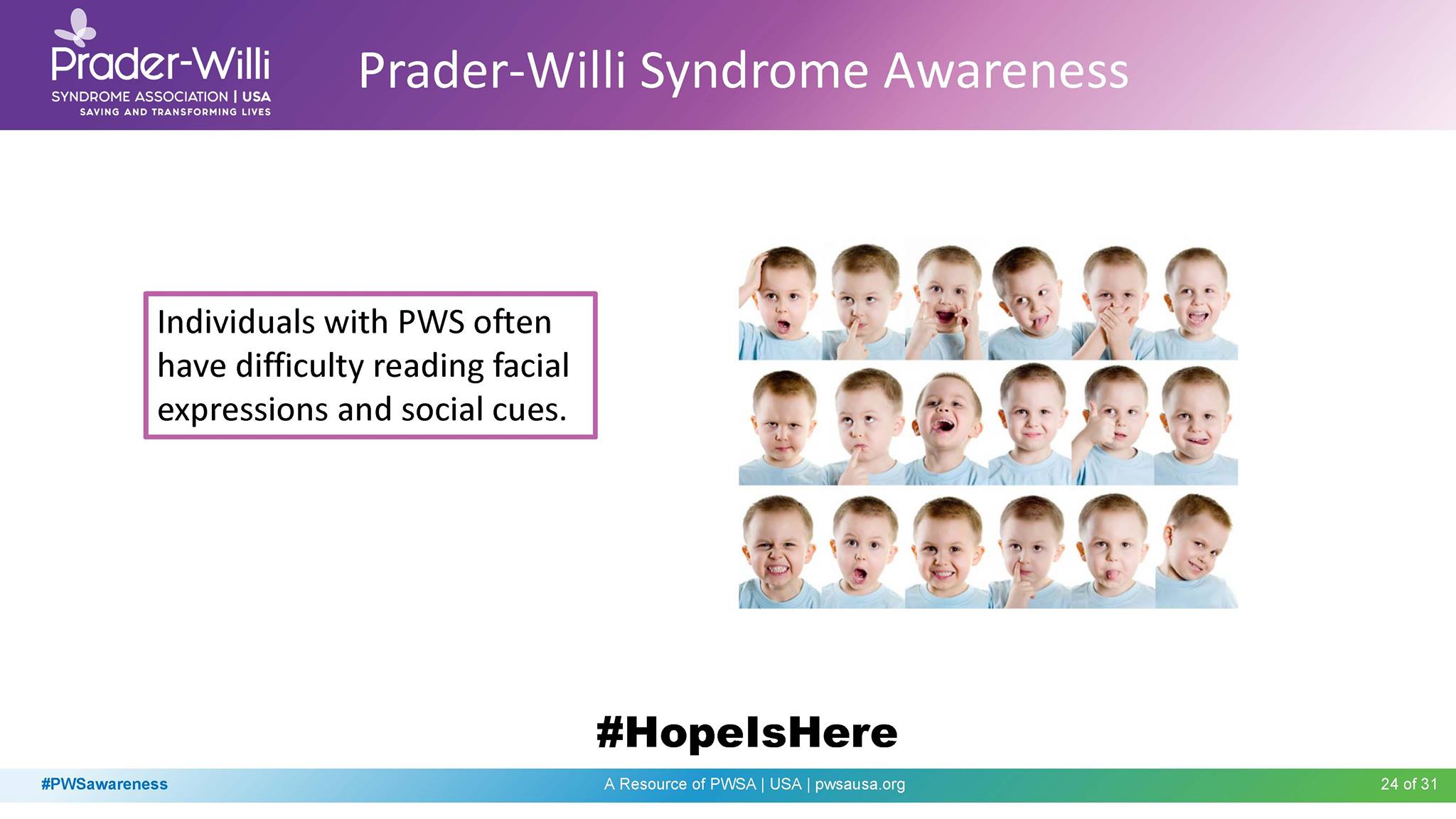 Prader-Willi
SYNDROME ASSOCIATION | USA
SAVING AND TRANSFORMING LIVES

Prader-Willi Syndrome Awareness

Individuals with PWS often have difficulty reading facial expressions and social cues.

#HopeIsHere

#PWSawareness

A Resource of PWSA | USA | pwsausa.org

24 of 31